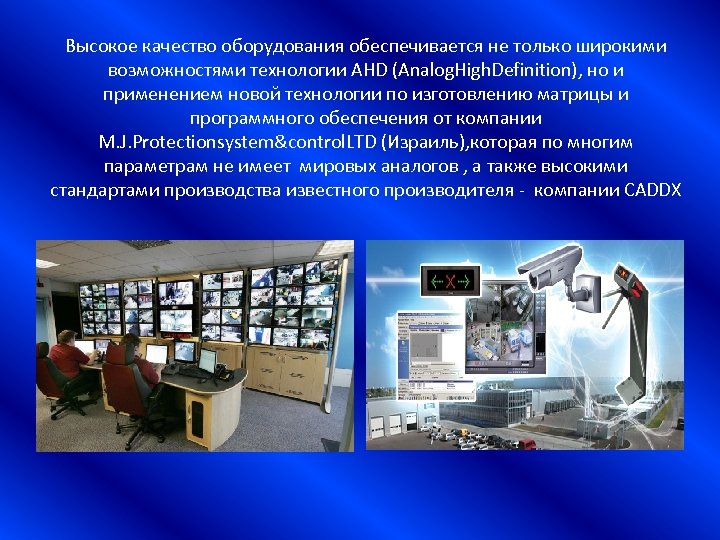 Высокое качество оборудования обеспечивается не только широкими возможностями технологии AHD (AnalogHighDefinition), но и применением новой технологии по изготовлению матрицы и программного обеспечения от компании M.J.Protectionsystem&controlLTD (Израиль),которая по многим параметрам не имеет мировых аналогов , а также высокими стандартами производства известного производителя - компании CADDX